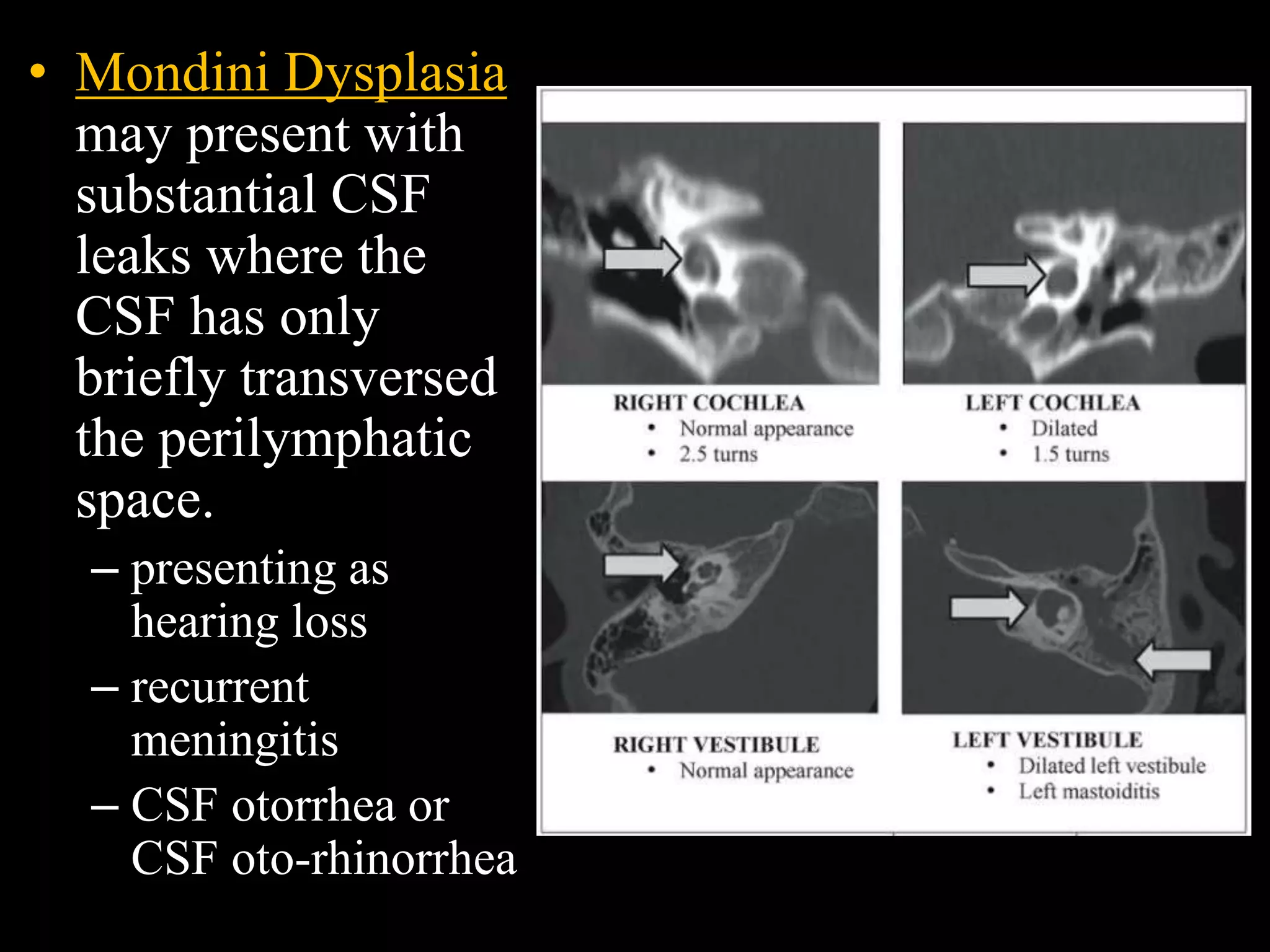 • Mondini Dysplasia may present with substantial CSF leaks where the CSF has only briefly transversed the perilymphatic space.

– presenting as hearing loss

– recurrent meningitis

– CSF otorrhea or CSF oto-rhinorrhea

RIGHT COCHLEA
• Normal appearance
• 2.5 turns

LEFT COCHLEA
• Dilated
• 1.5 turns

RIGHT VESTIBULE
• Normal appearance

LEFT VESTIBULE
• Dilated left vestibule
• Left mastoiditis